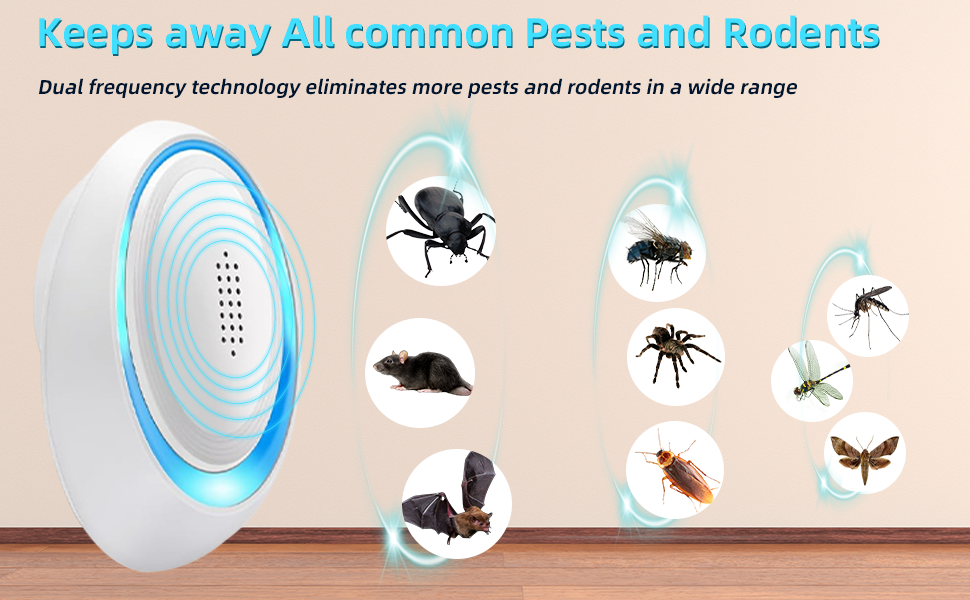 Keeps away All common Pests and Rodents

Dual frequency technology eliminates more pests and rodents in a wide range